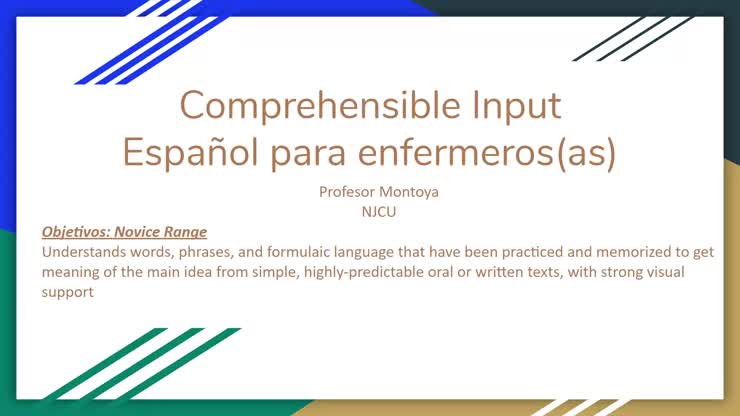 Comprehensible Input
Español para enfermeros(as)

Profesor Montoya
NJCU

Objetivos: Novice Range
Understands words, phrases, and formulaic language that have been practiced and memorized to get meaning of the main idea from simple, highly-predictable oral or written texts, with strong visual support